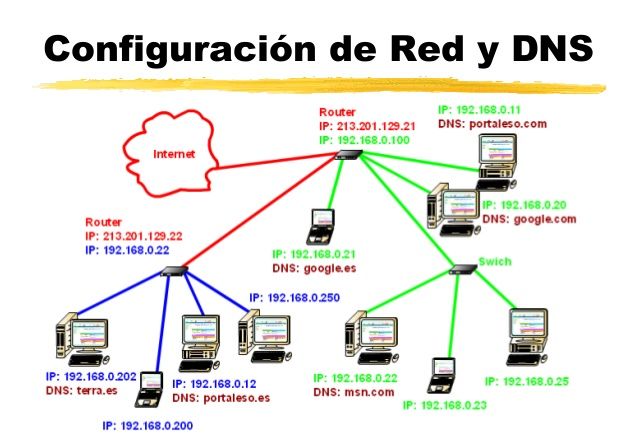 Configuración de Red y DNS

Internet

Router
IP: 213.201.129.21
IP: 192.168.0.100

IP: 192.168.0.11
DNS: portaleso.com

IP: 192.168.0.20
DNS: google.com

Router
IP: 213.201.129.22
IP: 192.168.0.22

IP: 192.168.0.21
DNS: google.es

Swich

IP: 192.168.0.250

IP: 192.168.0.202
DNS: terra.es

IP: 192.168.0.12
DNS: portaleso.es

IP: 192.168.0.200

IP: 192.168.0.22
DNS: msn.com

IP: 192.168.0.23

IP: 192.168.0.25